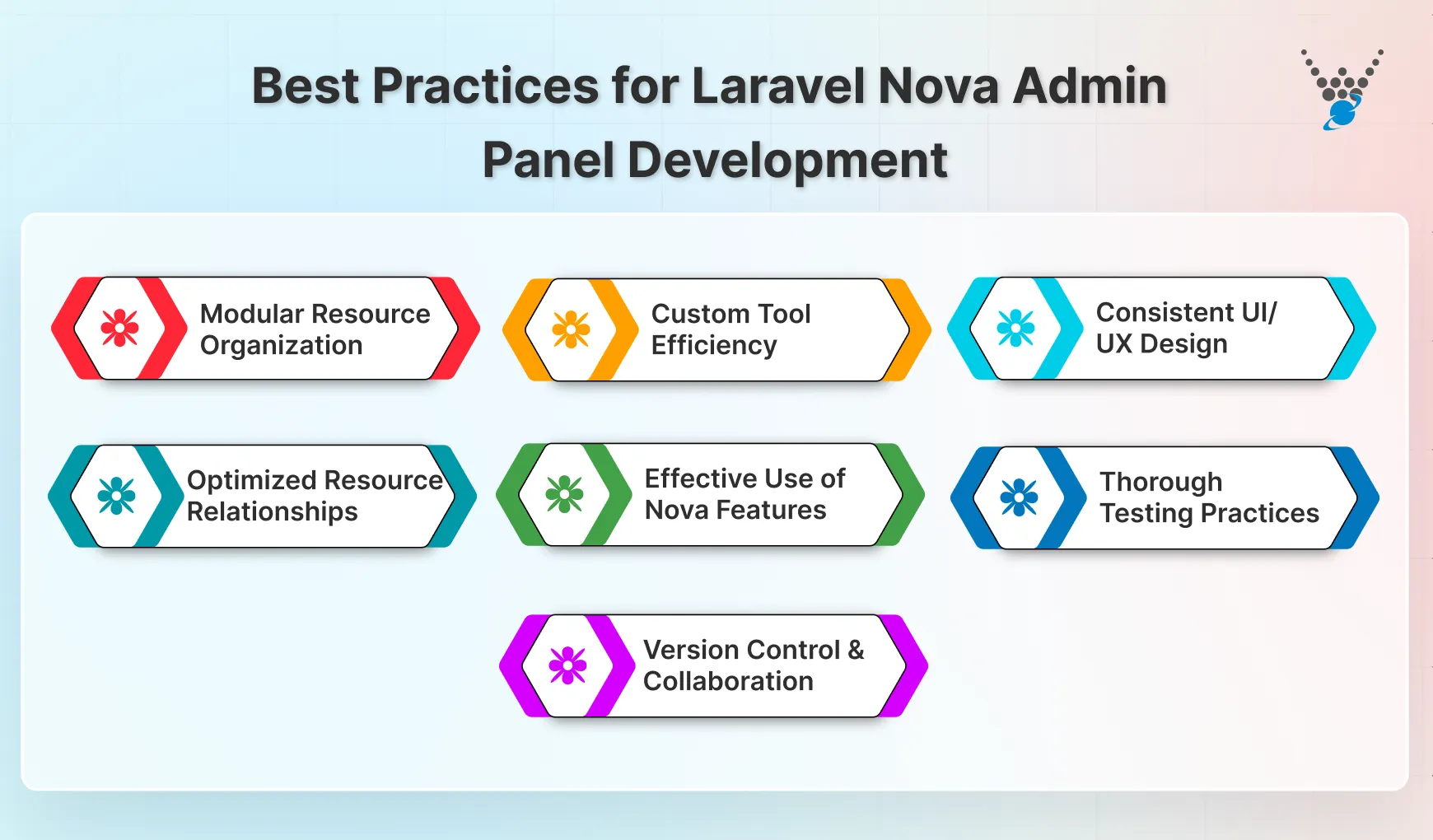 Best Practices for Laravel Nova Admin Panel Development

Modular Resource Organization

Custom Tool Efficiency

Consistent UI/ UX Design

Optimized Resource Relationships

Effective Use of Nova Features

Thorough Testing Practices

Version Control & Collaboration